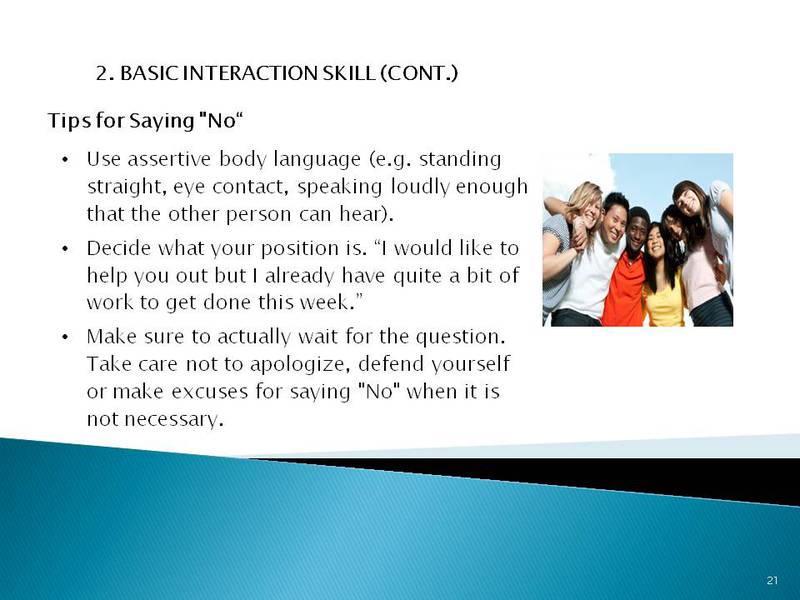 2. BASIC INTERACTION SKILL (CONT.)

Tips for Saying "No“

• Use assertive body language (e.g. standing straight, eye contact, speaking loudly enough that the other person can hear).

• Decide what your position is. “I would like to help you out but I already have quite a bit of work to get done this week.”

• Make sure to actually wait for the question. Take care not to apologize, defend yourself or make excuses for saying "No" when it is not necessary.

21